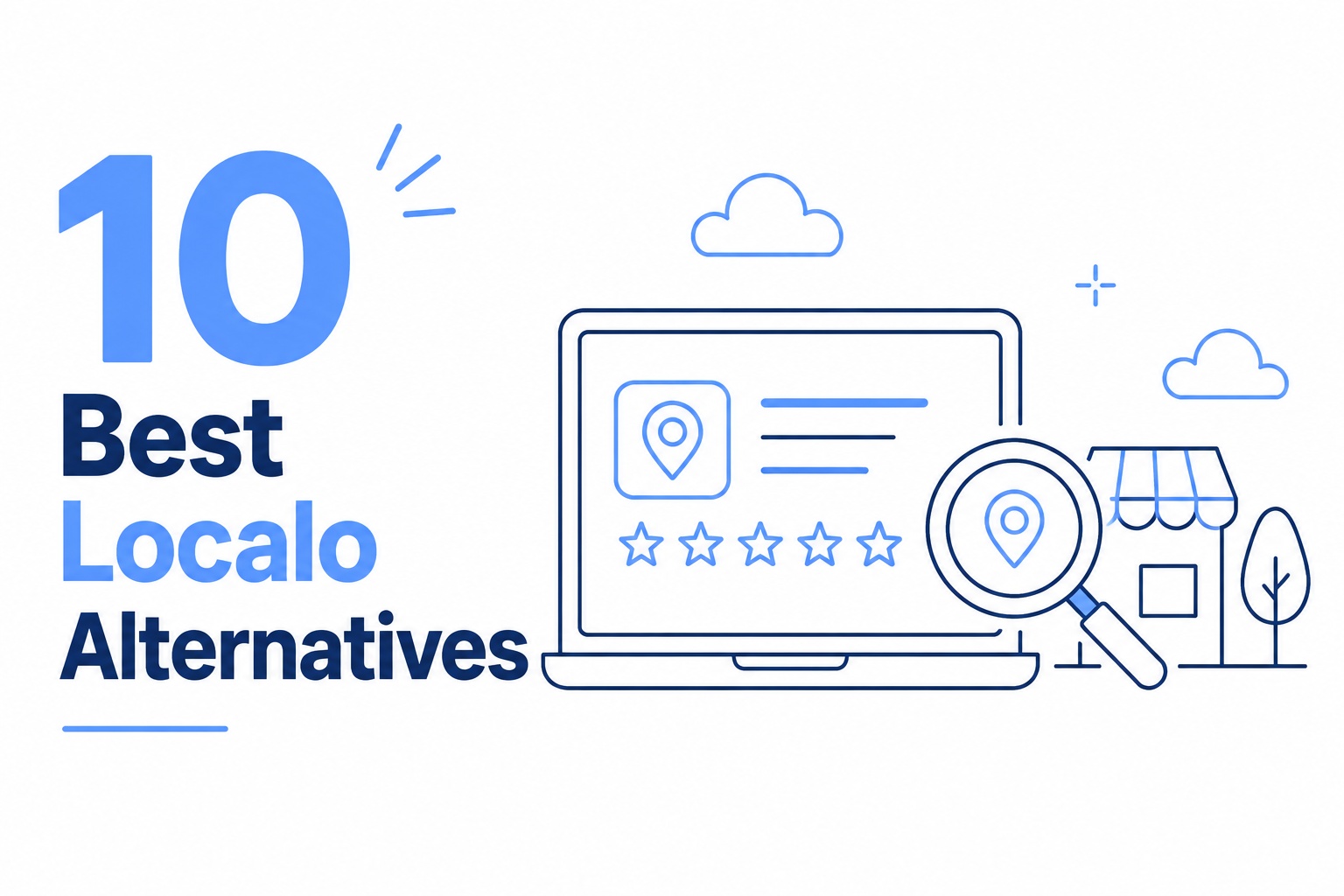 10
Best
Localo
Alternatives